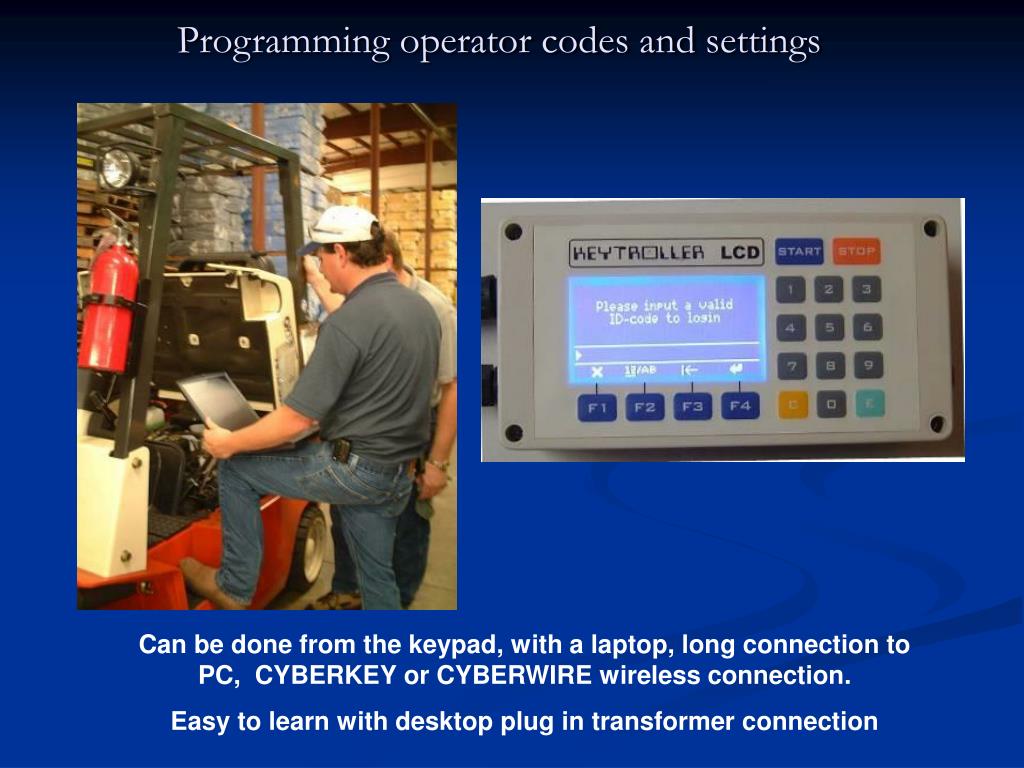 Programming operator codes and settings

KEYTROLLER LCD

START

STOP

Please input a valid ID-code to login

12/AB

F1 F2 F3 F4

1 2 3

4 5 6

7 8 9

C 0 E

Can be done from the keypad, with a laptop, long connection to PC, CYBERKEY or CYBERWIRE wireless connection.

Easy to learn with desktop plug in transformer connection